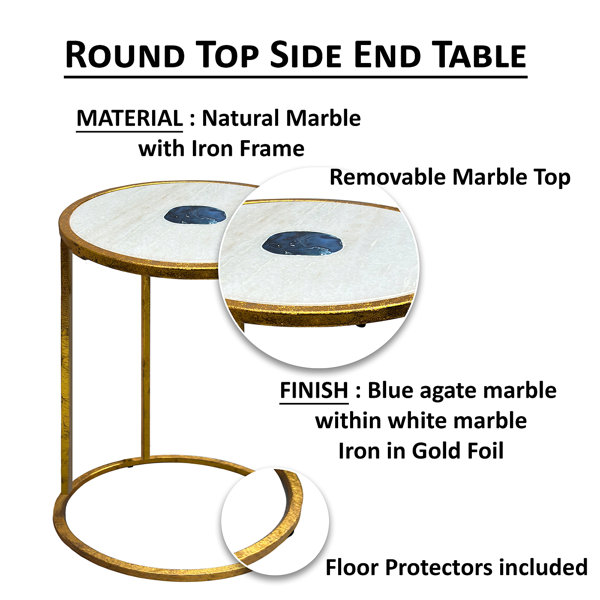 ROUND TOP SIDE END TABLE

MATERIAL : Natural Marble with Iron Frame

Removable Marble Top

FINISH : Blue agate marble within white marble Iron in Gold Foil

Floor Protectors included